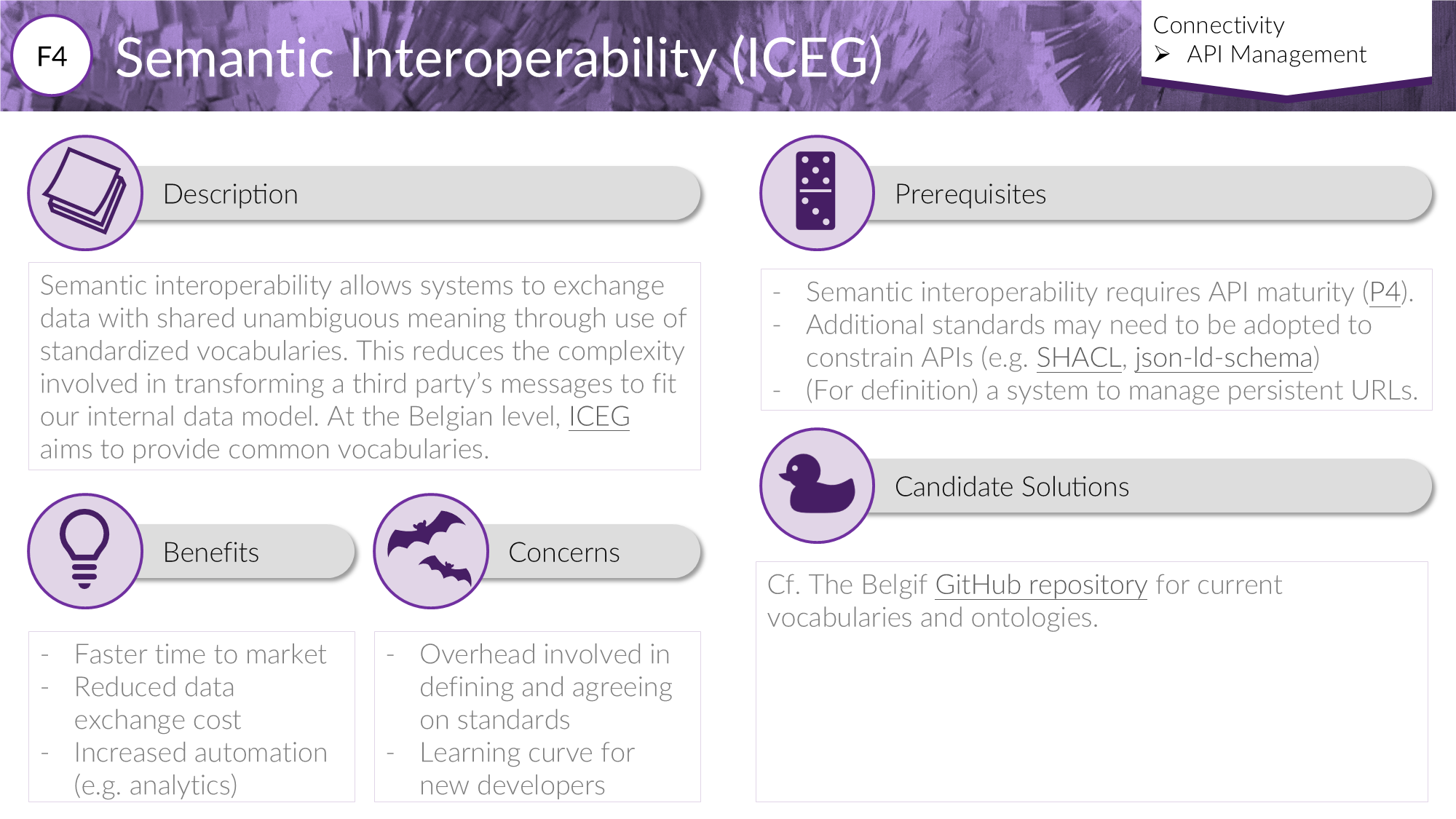 F4 Semantic Interoperability (ICEG)

Connectivity
➢ API Management

Description

Semantic interoperability allows systems to exchange data with shared unambiguous meaning through use of standardized vocabularies. This reduces the complexity involved in transforming a third party's messages to fit our internal data model. At the Belgian level, ICEG aims to provide common vocabularies.

Benefits

- Faster time to market
- Reduced data exchange cost
- Increased automation (e.g. analytics)

Concerns

- Overhead involved in defining and agreeing on standards
- Learning curve for new developers

Prerequisites

- Semantic interoperability requires API maturity (P4).
- Additional standards may need to be adopted to constrain APIs (e.g. SHACL, json-ld-schema)
- (For definition) a system to manage persistent URLs.

Candidate Solutions

Cf. The Belgif GitHub repository for current vocabularies and ontologies.